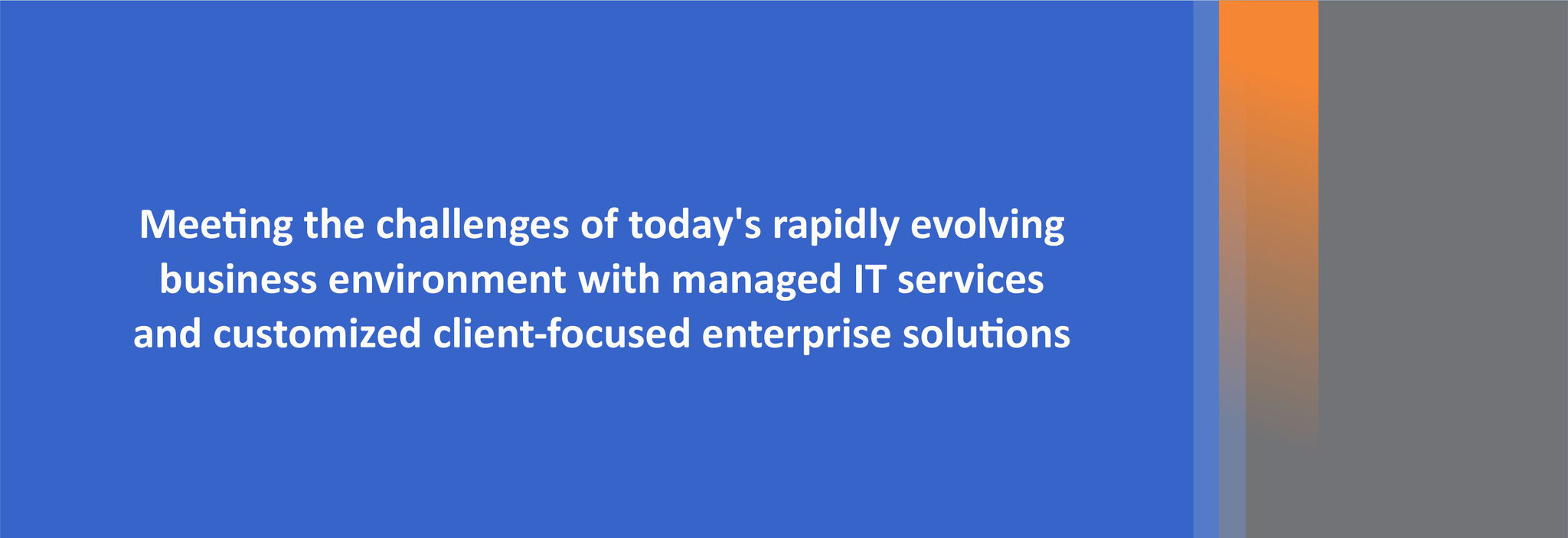 Meeting the challenges of today's rapidly evolving business environment with managed IT services and customized client-focused enterprise solutions